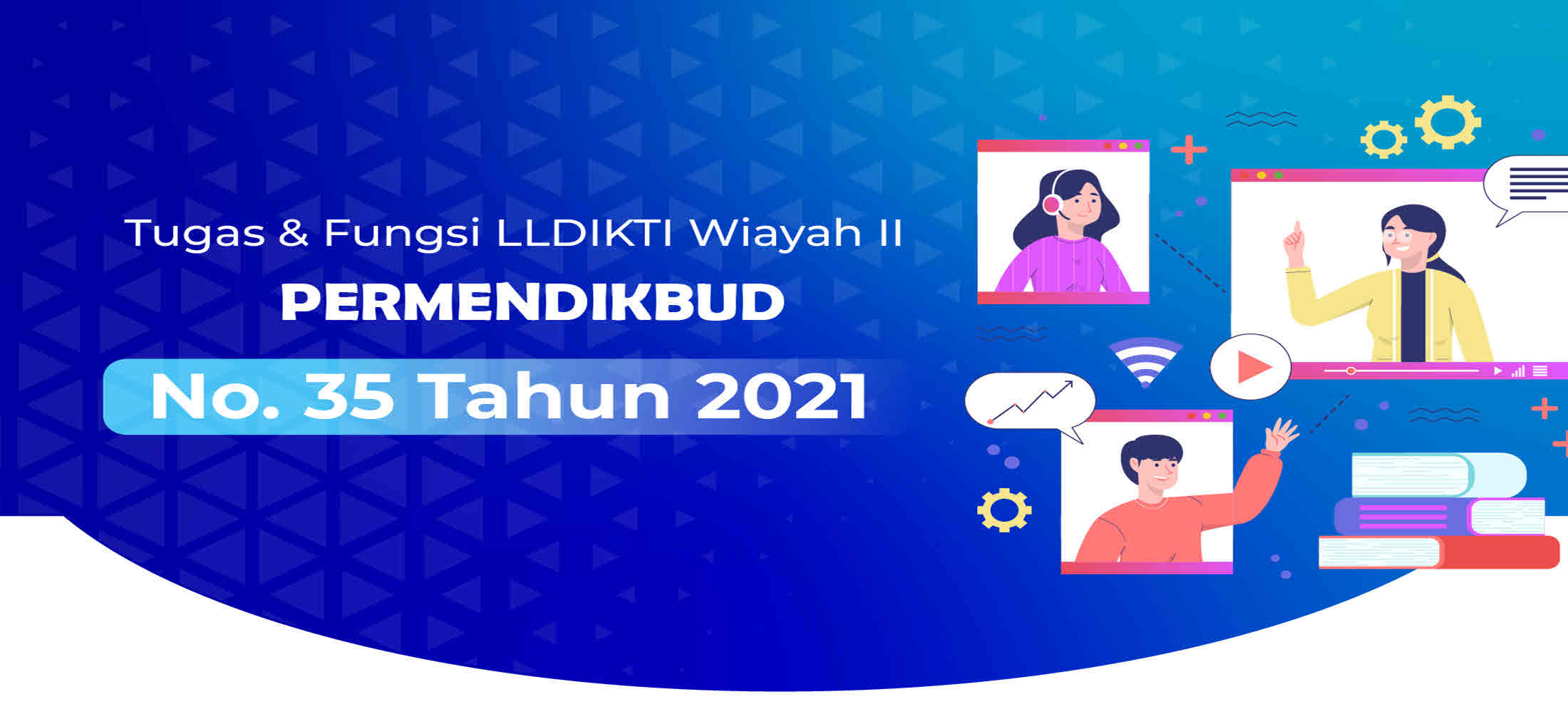 Tugas & Fungsi LLDIKTI Wiayah II
PERMENDIKBUD
No. 35 Tahun 2021